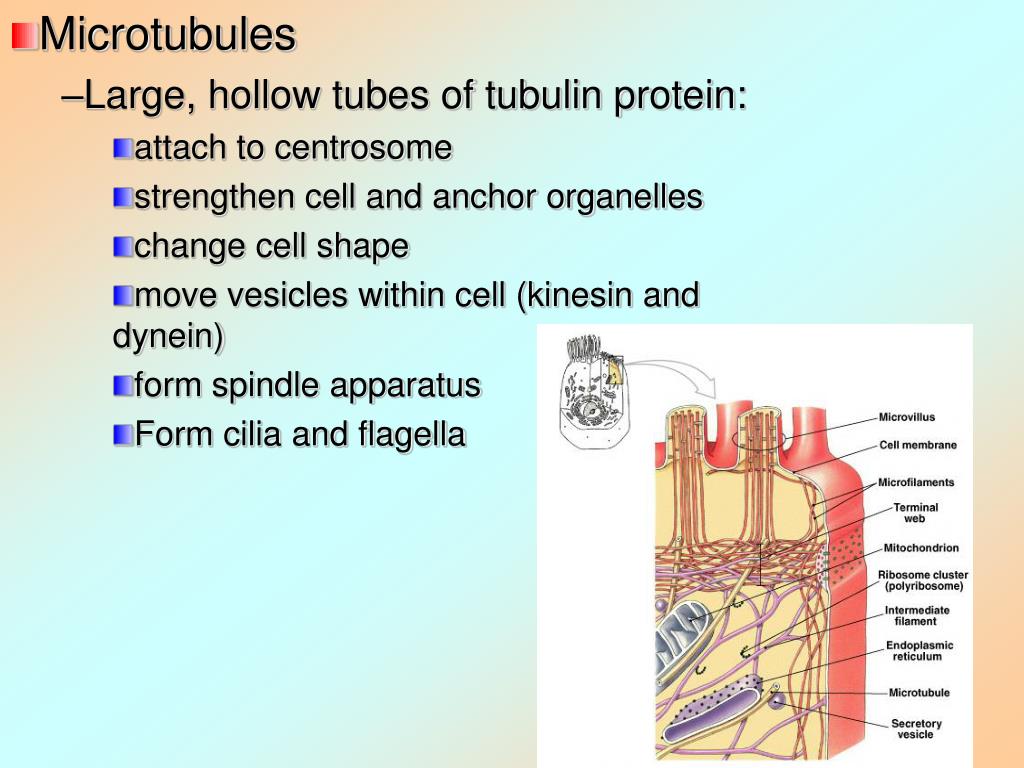 Microtubules

–Large, hollow tubes of tubulin protein:

attach to centrosome

strengthen cell and anchor organelles

change cell shape

move vesicles within cell (kinesin and dynein)

form spindle apparatus

Form cilia and flagella

Microvillus
Cell membrane
Microfilaments
Terminal web
Mitochondrion
Ribosome cluster (polyribosome)
Intermediate filament
Endoplasmic reticulum
Microtubule
Secretory vesicle